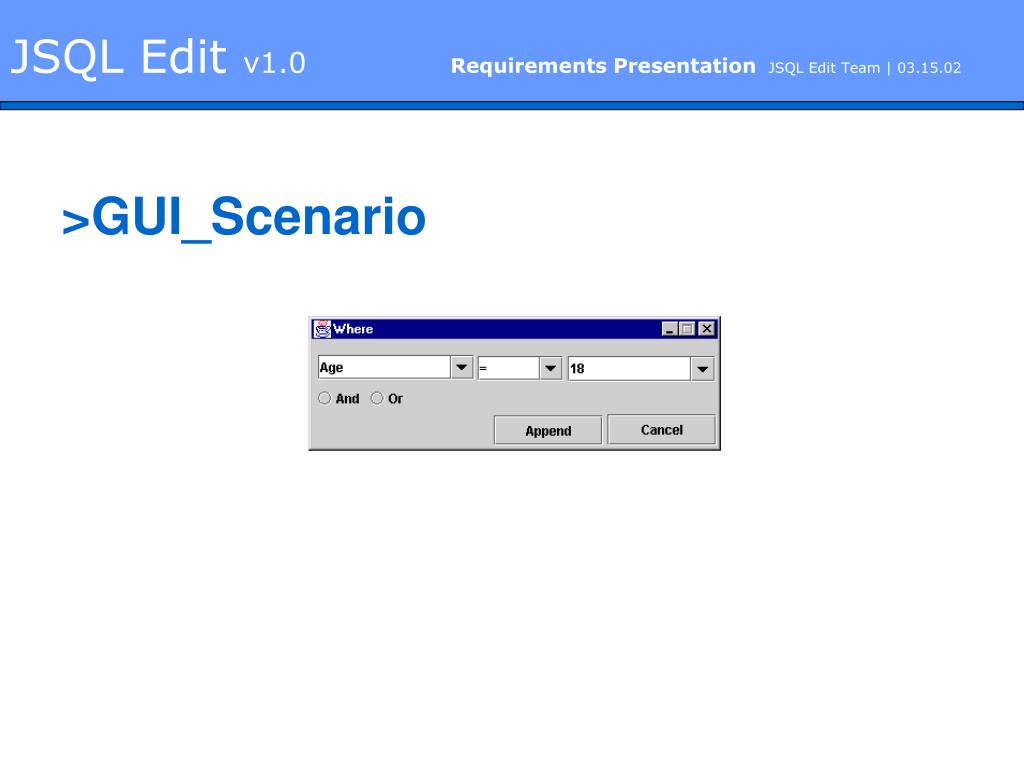 JSQL Edit v1.0 Requirements Presentation JSQL Edit Team | 03.15.02

>GUI_Scenario

Where

Age

=

18

And Or

Append Cancel